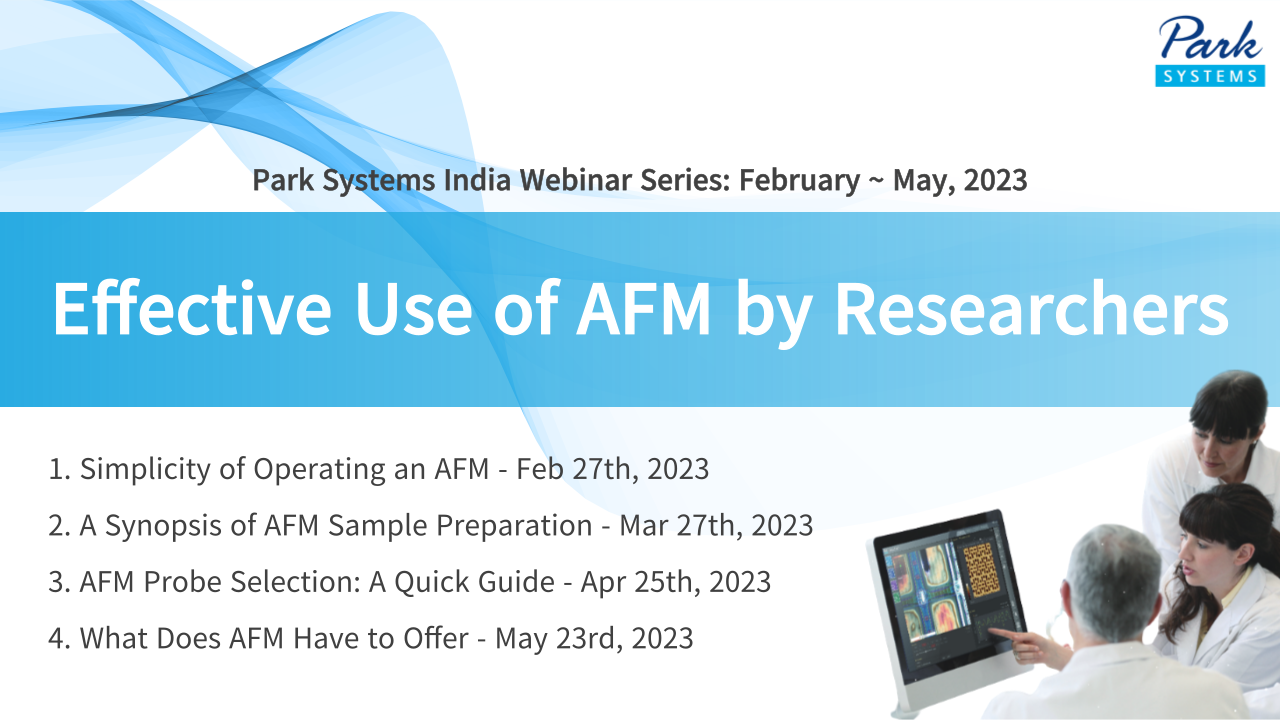 Park SYSTEMS

Park Systems India Webinar Series: February ~ May, 2023

Effective Use of AFM by Researchers

1. Simplicity of Operating an AFM - Feb 27th, 2023

2. A Synopsis of AFM Sample Preparation - Mar 27th, 2023

3. AFM Probe Selection: A Quick Guide - Apr 25th, 2023

4. What Does AFM Have to Offer - May 23rd, 2023